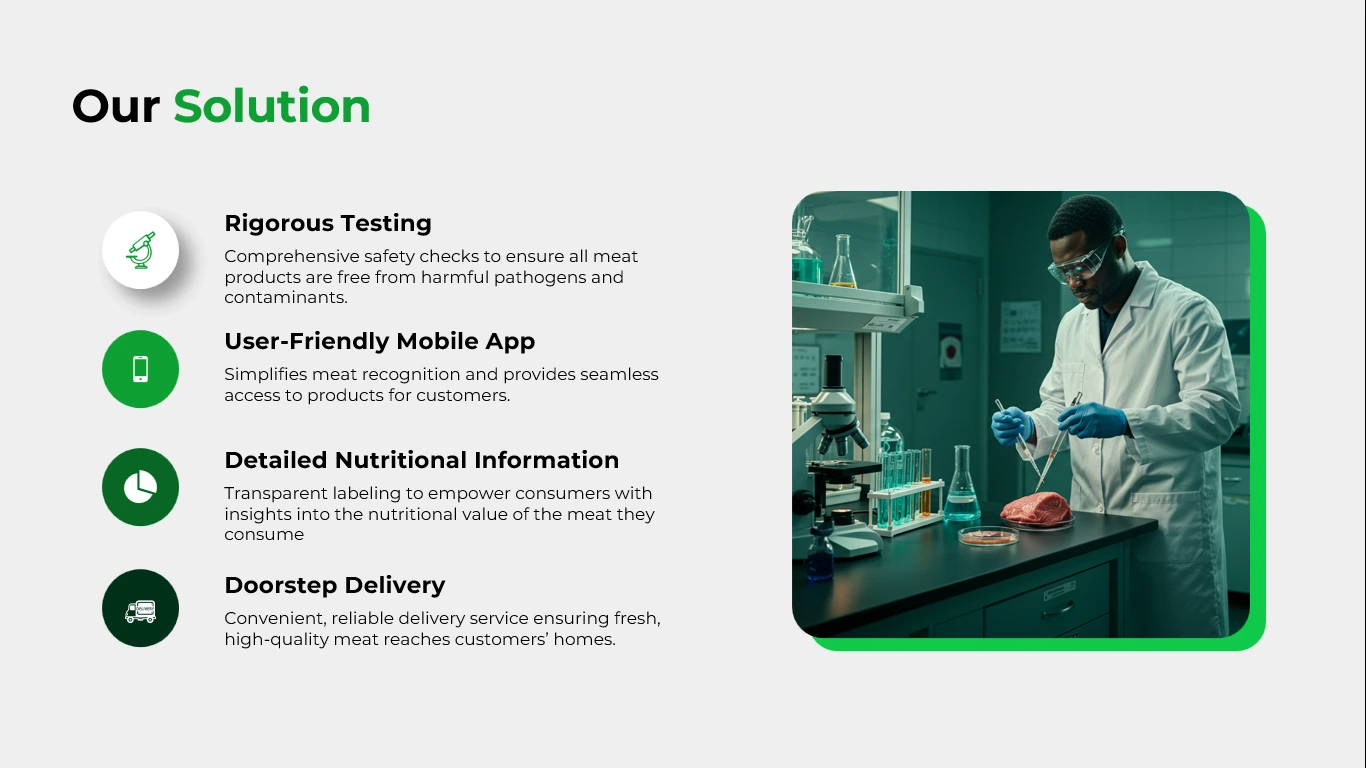 Our Solution

Rigorous Testing

Comprehensive safety checks to ensure all meat products are free from harmful pathogens and contaminants.

User-Friendly Mobile App

Simplifies meat recognition and provides seamless access to products for customers.

Detailed Nutritional Information

Transparent labeling to empower consumers with insights into the nutritional value of the meat they consume

Doorstep Delivery

Convenient, reliable delivery service ensuring fresh, high-quality meat reaches customers' homes.